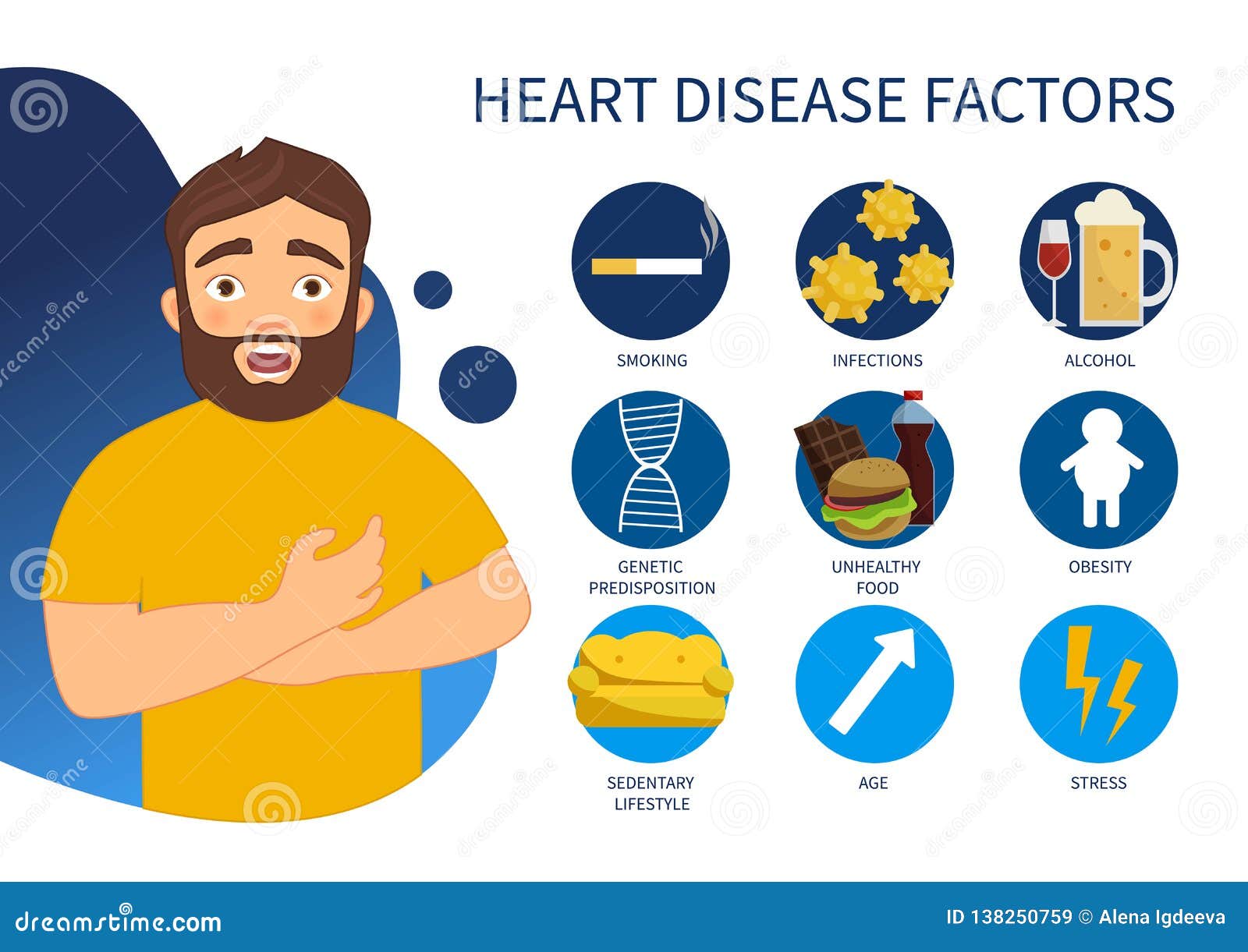 HEART DISEASE FACTORS

SMOKING

INFECTIONS

ALCOHOL

GENETIC PREDISPOSITION

UNHEALTHY FOOD

OBESITY

SEDENTARY LIFESTYLE

AGE

STRESS

dreamstime.com

ID 138250759 © Alena Igdeeva